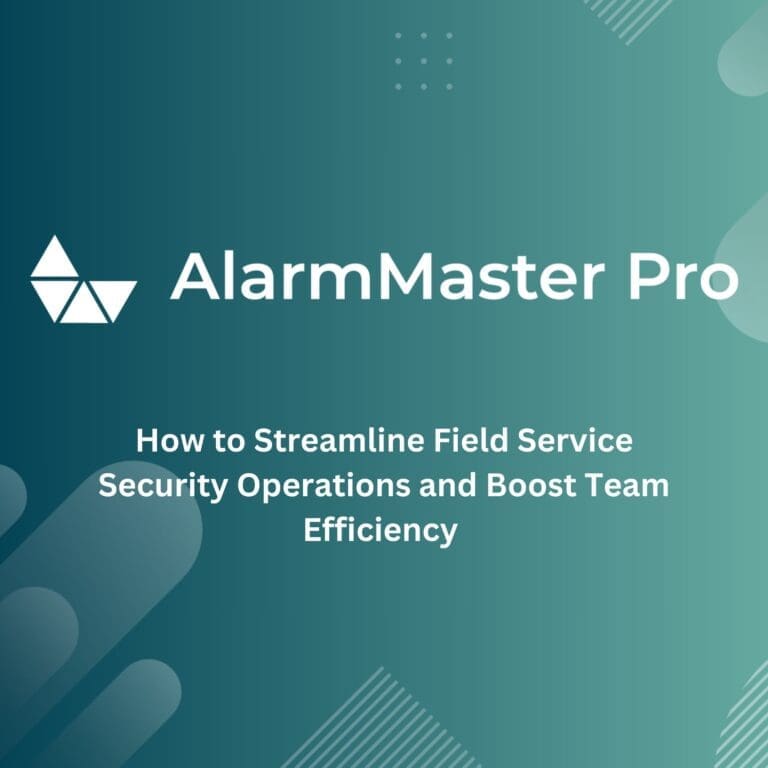 AlarmMaster Pro

How to Streamline Field Service Security Operations and Boost Team Efficiency